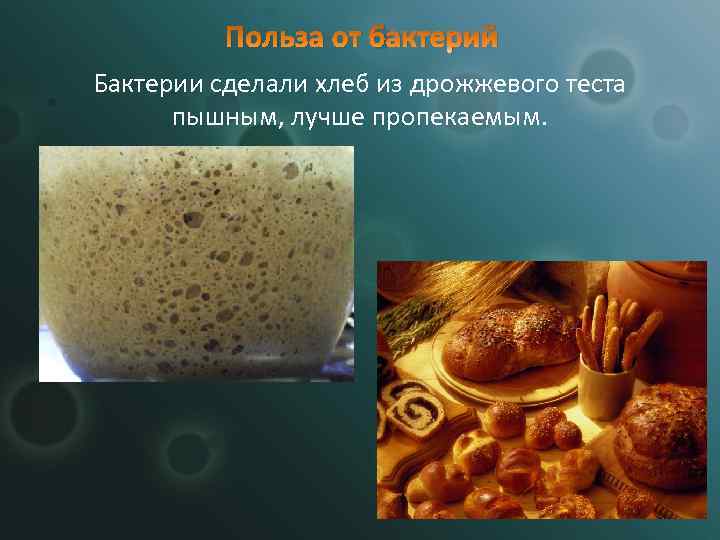 Польза от бактерий

Бактерии сделали хлеб из дрожжевого теста пышным, лучше пропекаемым.